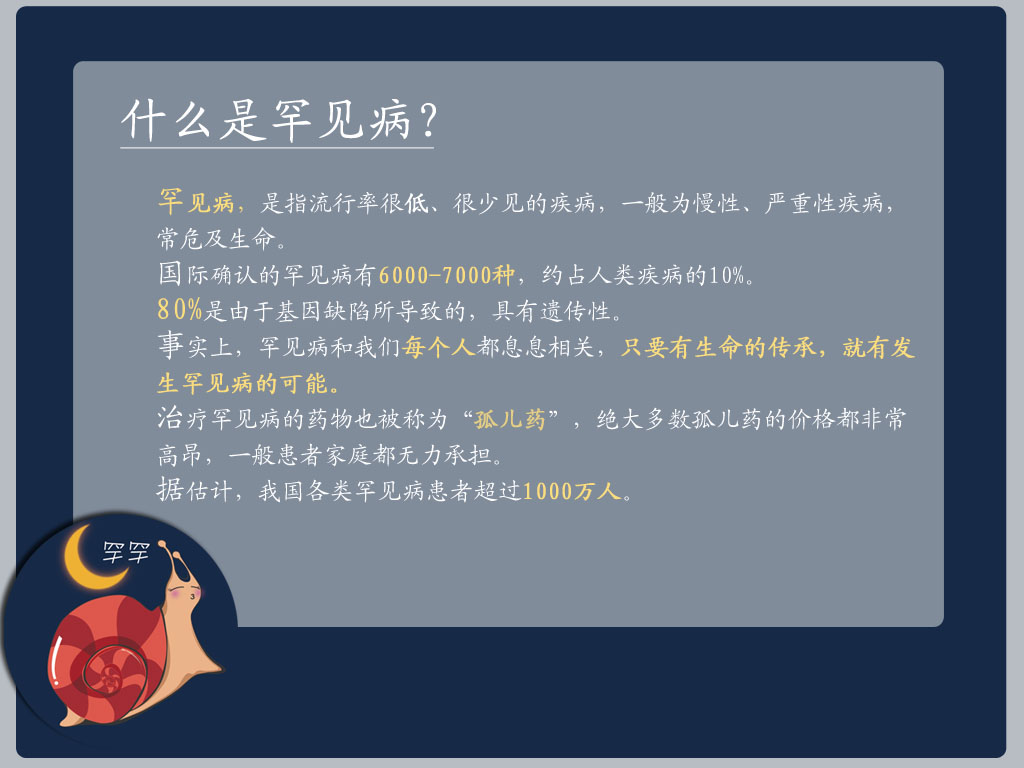 什么是罕见病?

罕见病，是指流行率很低、很少见的疾病，一般为慢性、严重性疾病，常危及生命。
国际确认的罕见病有6000-7000种，约占人类疾病的10%。
80%是由于基因缺陷所导致的，具有遗传性。
事实上，罕见病和我们每个人都息息相关，只要有生命的传承，就有发生罕见病的可能。
治疗罕见病的药物也被称为“孤儿药”，绝大多数孤儿药的价格都非常高昂，一般患者家庭都无力承担。
据估计，我国各类罕见病患者超过1000万人。

罕罕